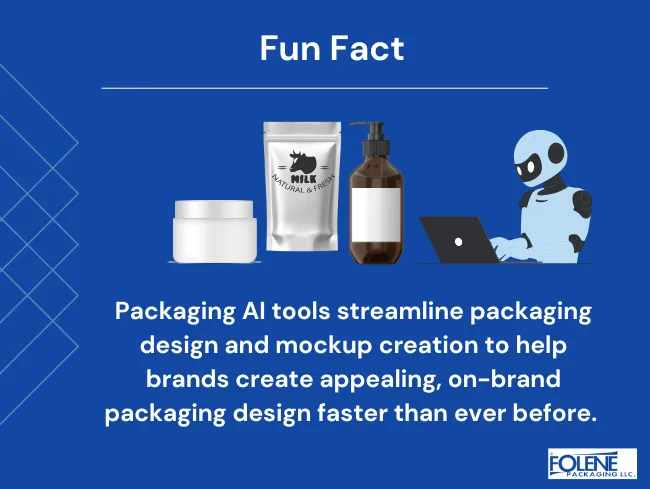 Fun Fact

MILK
NATURAL & FRESH

Packaging AI tools streamline packaging design and mockup creation to help brands create appealing, on-brand packaging design faster than ever before.

FOLENE PACKAGING LLC.